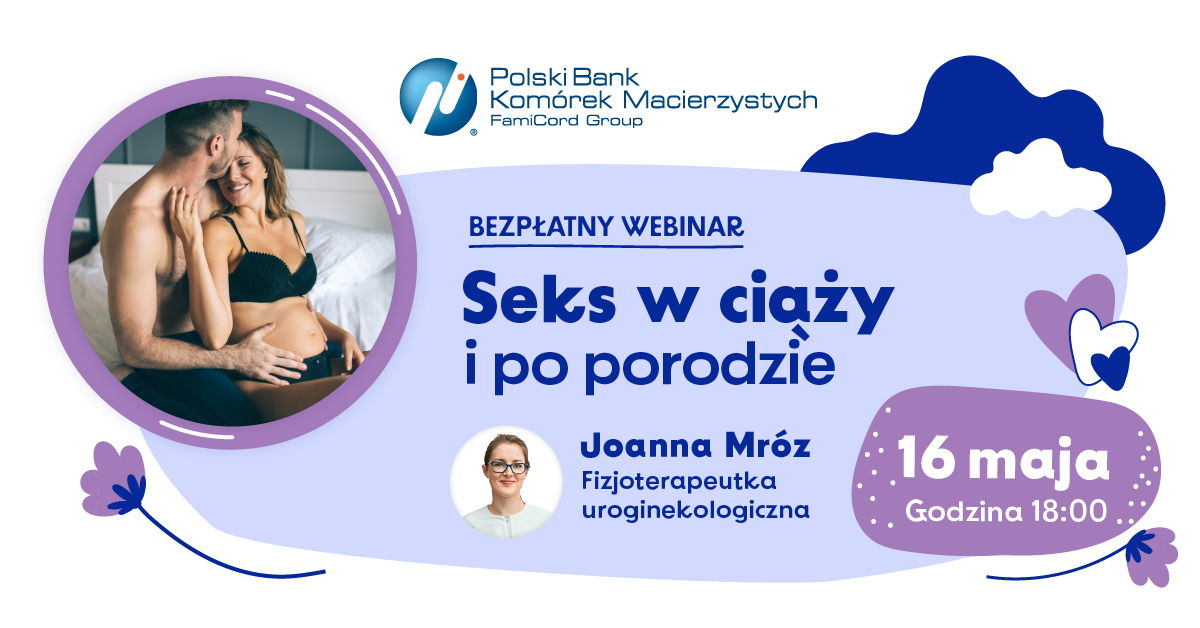 Polski Bank
Komórek Macierzystych
FamiCord Group

BEZPŁATNY WEBINAR

Seks w ciąży
i po porodzie

Joanna Mróz
Fizjoterapeutka uroginekologiczna

16 maja
Godzina 18:00